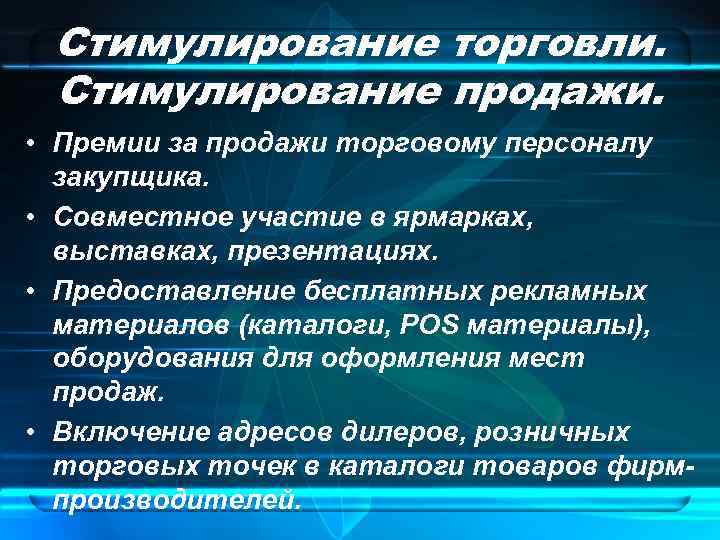 Стимулирование торговли. Стимулирование продажи.

• Премии за продажи торговому персоналу закупщика.
• Совместное участие в ярмарках, выставках, презентациях.
• Предоставление бесплатных рекламных материалов (каталоги, POS материалы), оборудования для оформления мест продаж.
• Включение адресов дилеров, розничных торговых точек в каталоги товаров фирм-производителей.